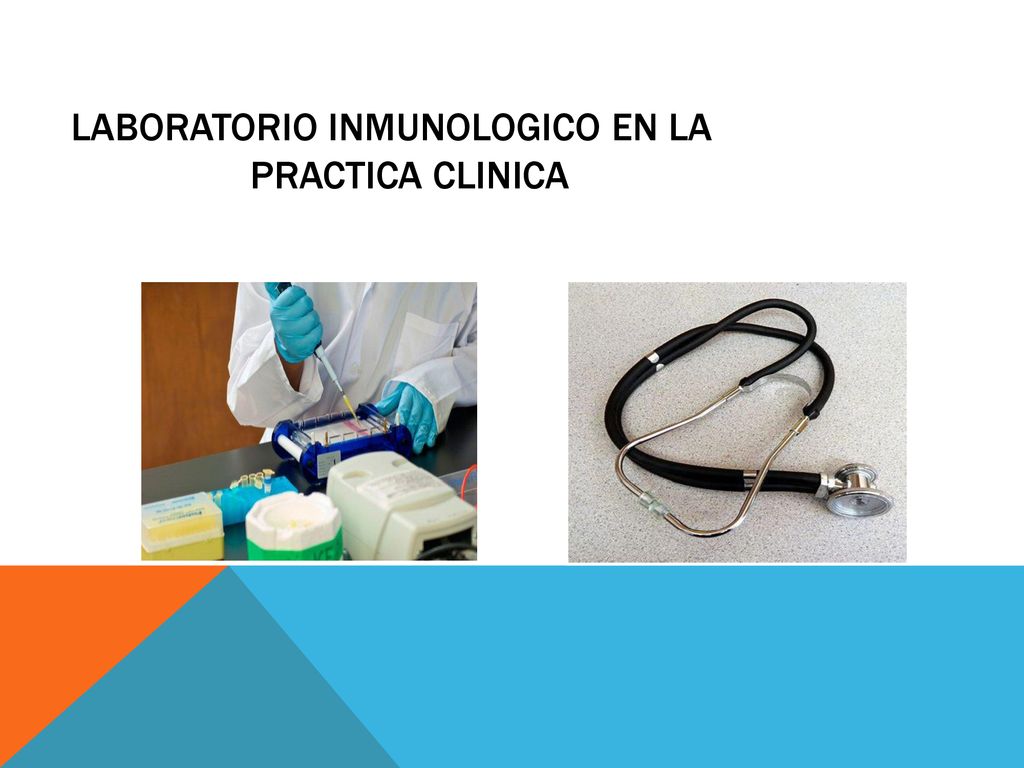 LABORATORIO INMUNOLOGICO EN LA PRACTICA CLINICA